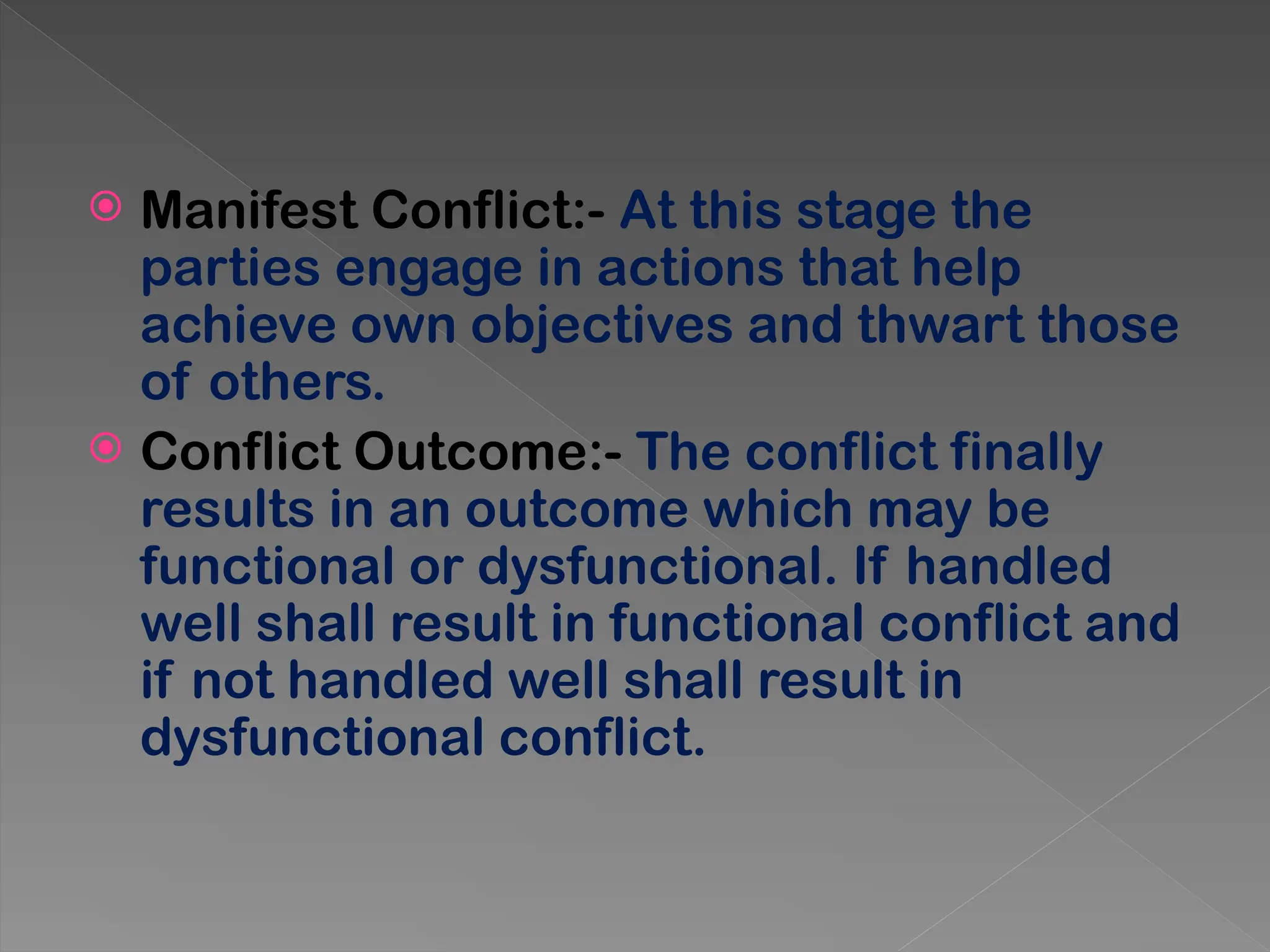 Manifest Conflict:- At this stage the parties engage in actions that help achieve own objectives and thwart those of others.

Conflict Outcome:- The conflict finally results in an outcome which may be functional or dysfunctional. If handled well shall result in functional conflict and if not handled well shall result in dysfunctional conflict.